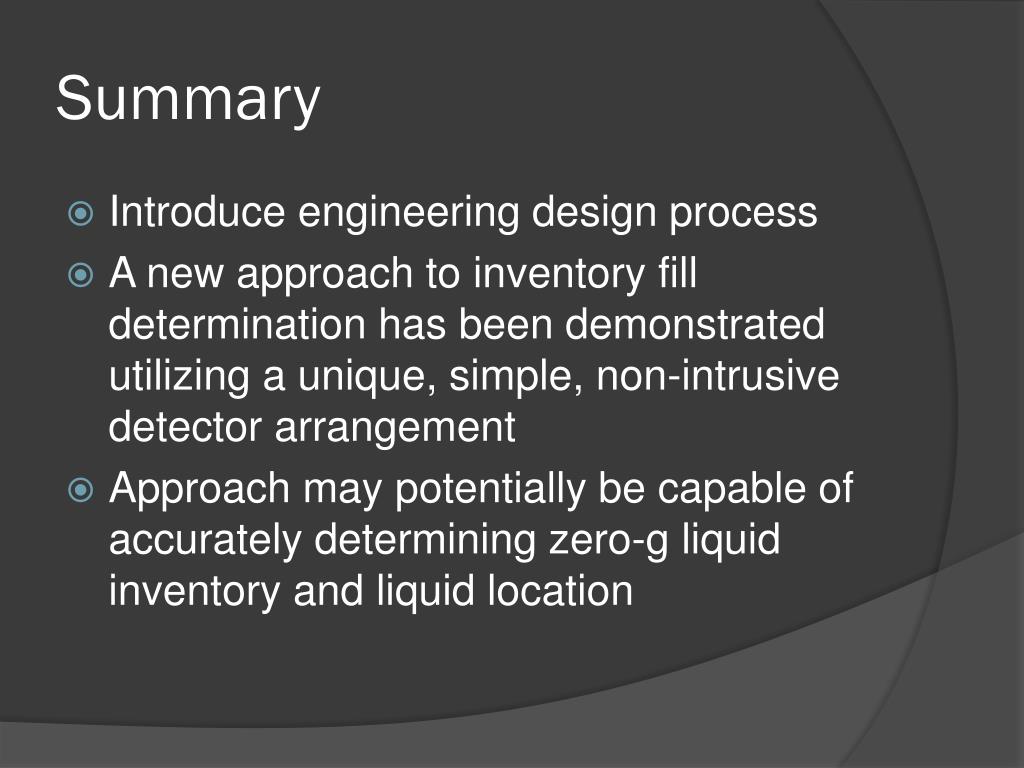 Summary

Introduce engineering design process

A new approach to inventory fill determination has been demonstrated utilizing a unique, simple, non-intrusive detector arrangement

Approach may potentially be capable of accurately determining zero-g liquid inventory and liquid location